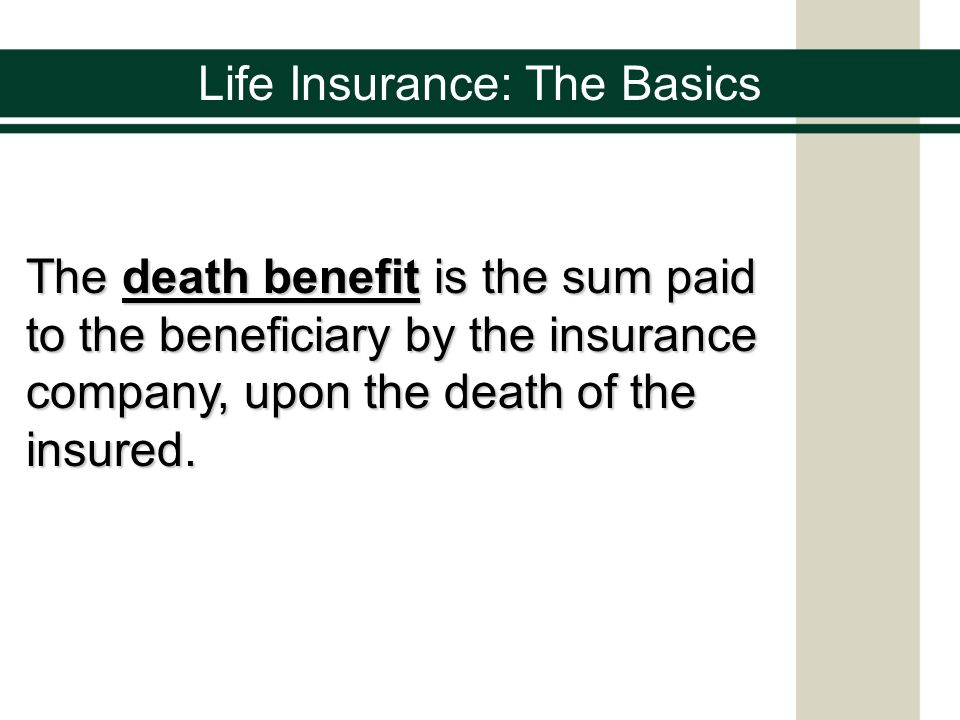 Life Insurance: The Basics

The death benefit is the sum paid to the beneficiary by the insurance company, upon the death of the insured.